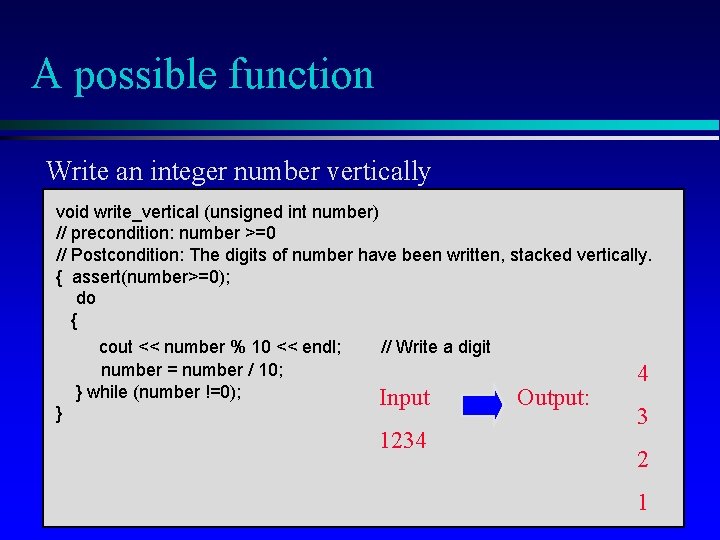 A possible function

Write an integer number vertically

void write_vertical (unsigned int number)
// precondition: number >=0
// Postcondition: The digits of number have been written, stacked vertically.
{ assert(number>=0);
do
{
cout << number % 10 << endl; // Write a digit
number = number / 10;
} while (number !=0);
}

Input
1234

Output:
4
3
2
1